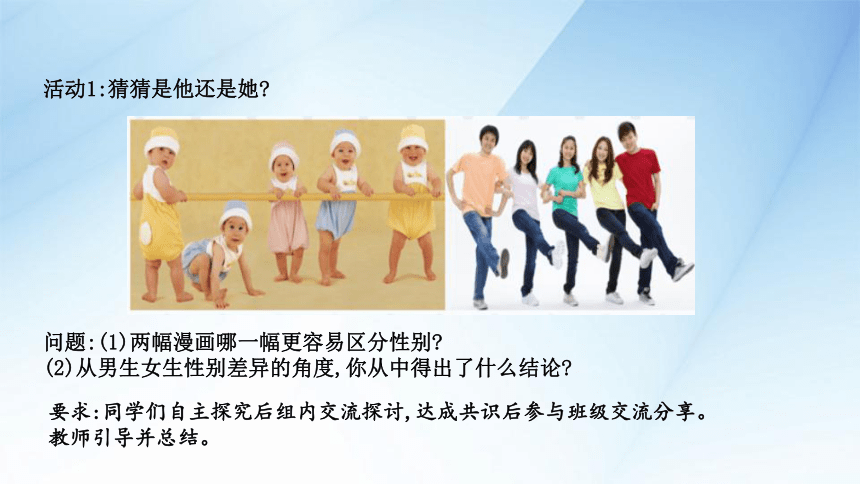 活动1:猜猜是他还是她?

问题:(1)两幅漫画哪一幅更容易区分性别?
(2)从男生女生性别差异的角度,你从中得出了什么结论?

要求:同学们自主探究后组内交流探讨,达成共识后参与班级交流分享。教师引导并总结。